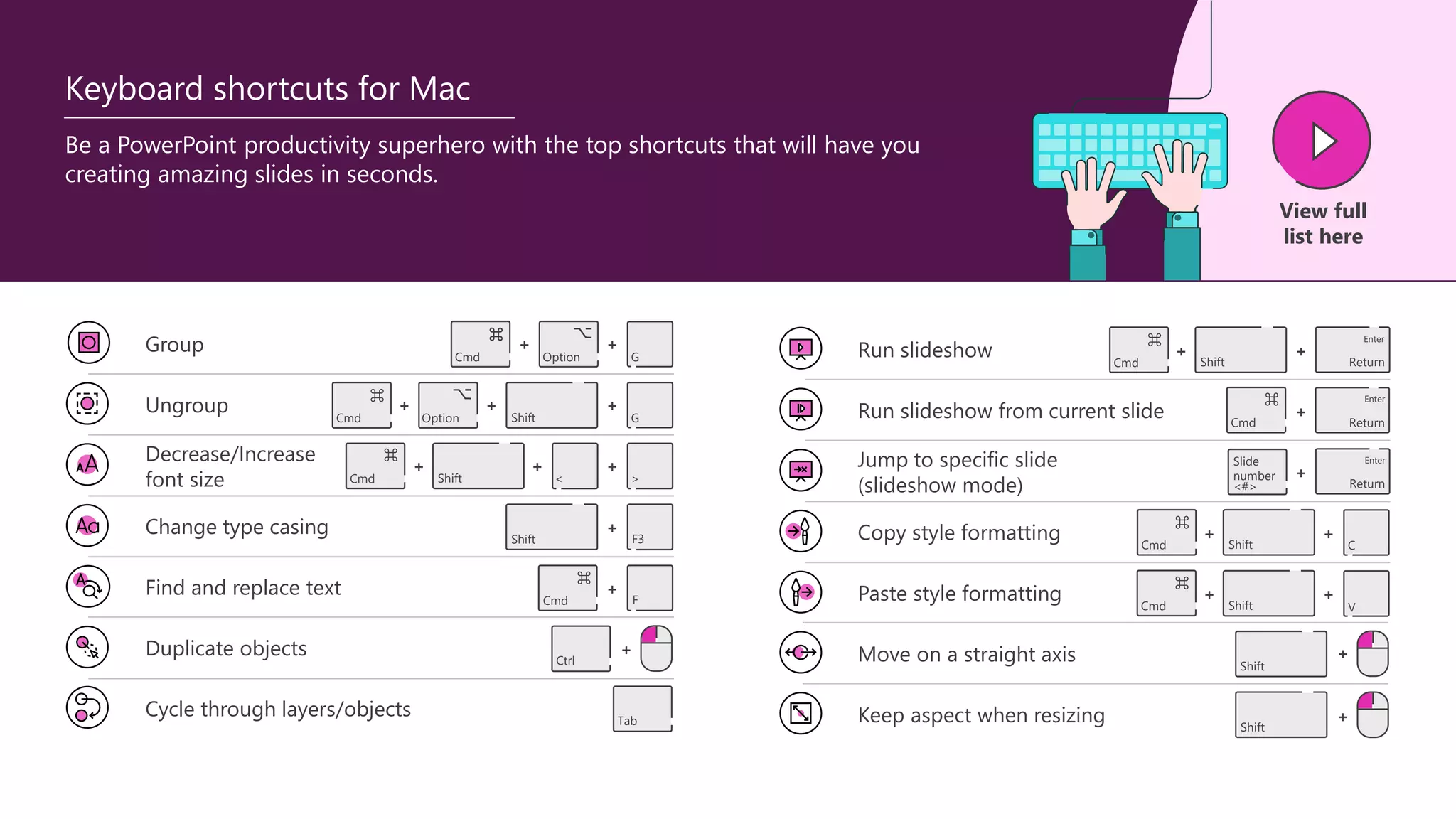 Keyboard shortcuts for Mac

Be a PowerPoint productivity superhero with the top shortcuts that will have you creating amazing slides in seconds.

View full list here

Group ⌘ Cmd + ⌥ Option + G

Ungroup ⌘ Cmd + ⌥ Option + Shift + G

Decrease/Increase font size ⌘ Cmd + Shift + < + >

Change type casing Shift + F3

Find and replace text ⌘ Cmd + F

Duplicate objects Ctrl +

Cycle through layers/objects Tab

Run slideshow ⌘ Cmd + Shift + Enter Return

Run slideshow from current slide ⌘ Cmd + Enter Return

Jump to specific slide (slideshow mode) Slide number <#> + Enter Return

Copy style formatting ⌘ Cmd + Shift + C

Paste style formatting ⌘ Cmd + Shift + V

Move on a straight axis Shift +

Keep aspect when resizing Shift +